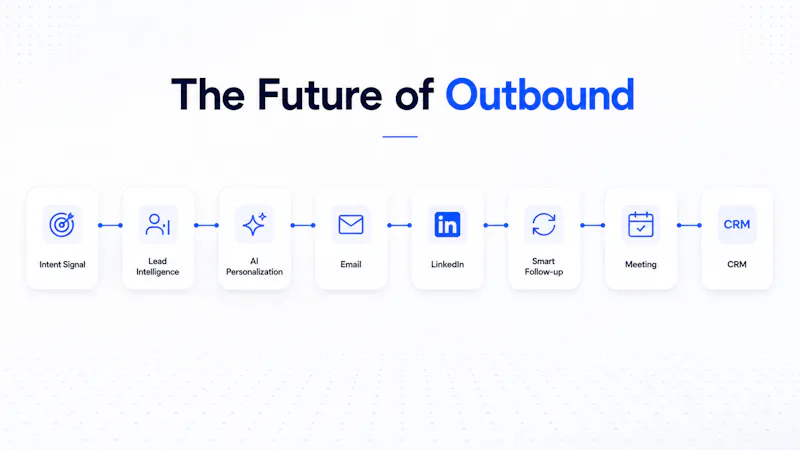 The Future of Outbound

Intent Signal

Lead Intelligence

AI Personalization

Email

in

LinkedIn

Smart Follow-up

Meeting

CRM

CRM